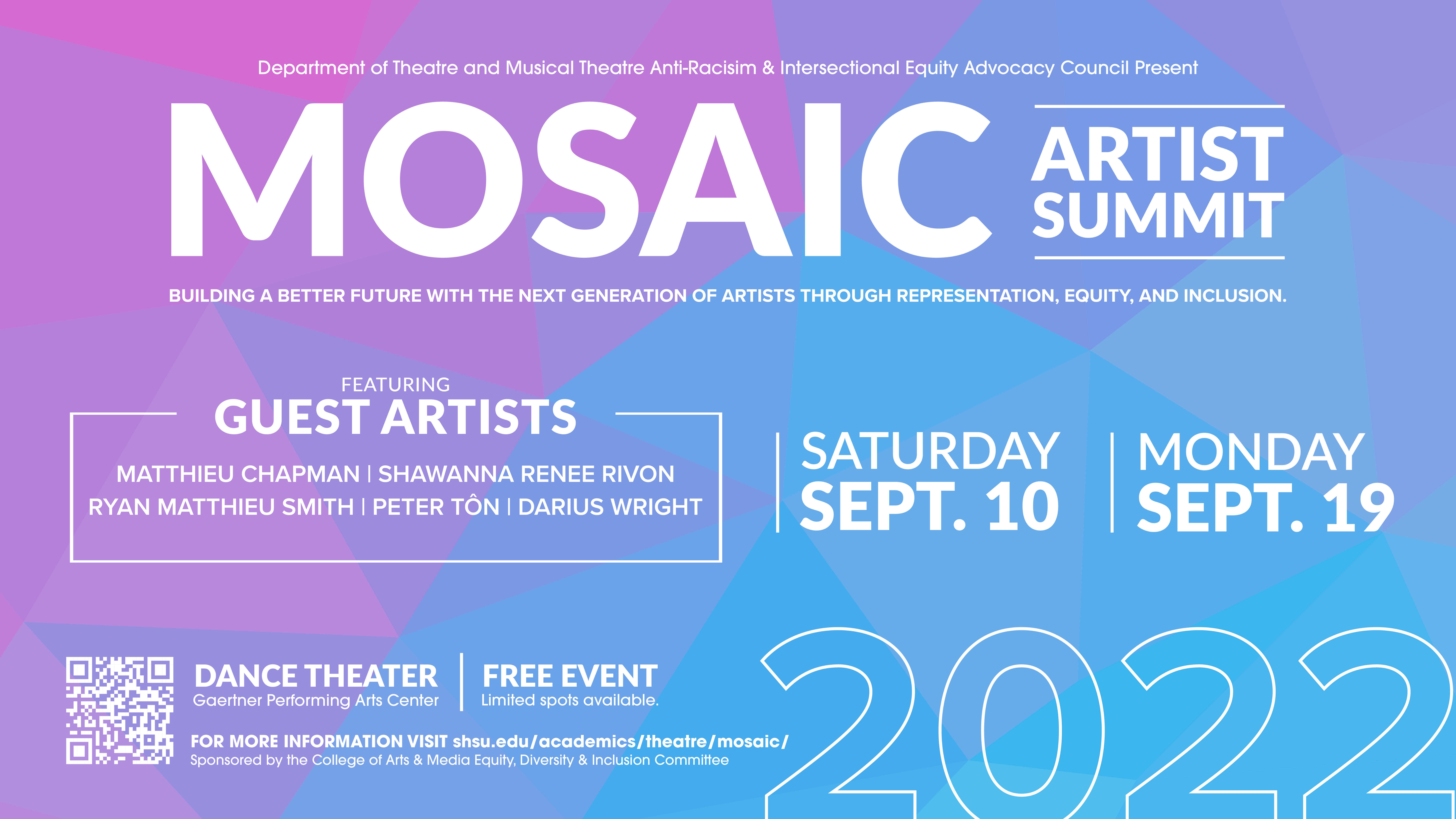 Department of Theatre and Musical Theatre Anti-Racisim & Intersectional Equity Advocacy Council Present

MOSAIC ARTIST SUMMIT

BUILDING A BETTER FUTURE WITH THE NEXT GENERATION OF ARTISTS THROUGH REPRESENTATION, EQUITY, AND INCLUSION.

FEATURING
GUEST ARTISTS
MATTHIEU CHAPMAN | SHAWANNA RENEE RIVON
RYAN MATTHIEU SMITH | PETER TÔN | DARIUS WRIGHT

SATURDAY
SEPT. 10

MONDAY
SEPT. 19

DANCE THEATER
Gaertner Performing Arts Center

FREE EVENT
Limited spots available.

FOR MORE INFORMATION VISIT shsu.edu/academics/theatre/mosaic/
Sponsored by the College of Arts & Media Equity, Diversity & Inclusion Committee

2022